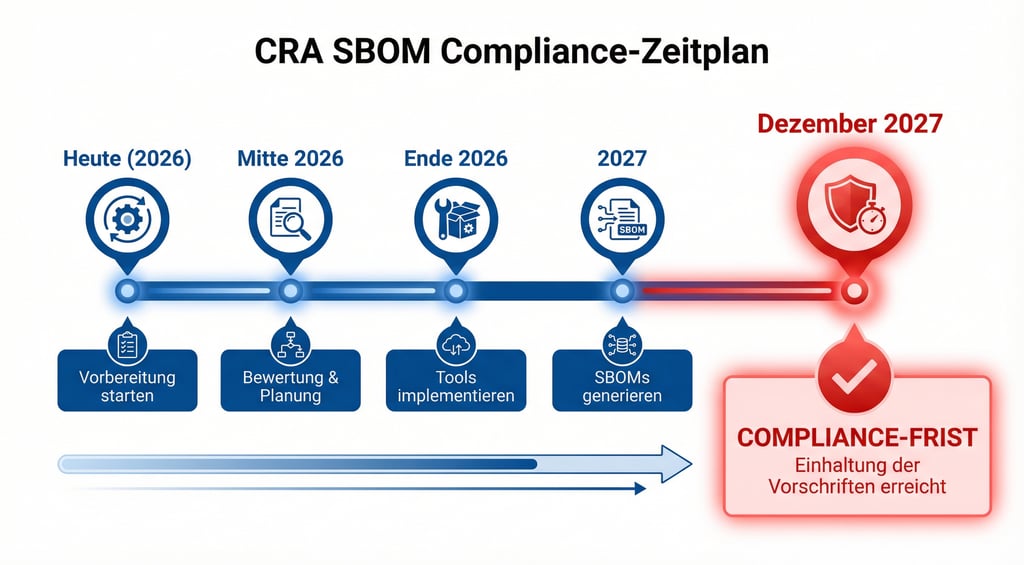 CRA SBOM Compliance-Zeitplan

Heute (2026)

Mitte 2026

Ende 2026

2027

Dezember 2027

SBOM

Vorbereitung starten

Bewertung & Planung

Tools implementieren

SBOMs generieren

COMPLIANCE-FRIST
Einhaltung der Vorschriften erreicht